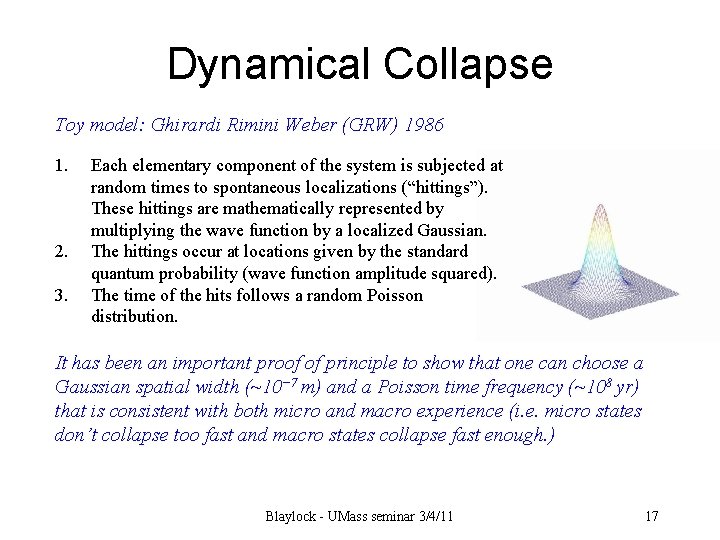 Dynamical Collapse

Toy model: Ghirardi Rimini Weber (GRW) 1986

1. Each elementary component of the system is subjected at random times to spontaneous localizations ("hittings"). These hittings are mathematically represented by multiplying the wave function by a localized Gaussian.
2. The hittings occur at locations given by the standard quantum probability (wave function amplitude squared).
3. The time of the hits follows a random Poisson distribution.

It has been an important proof of principle to show that one can choose a Gaussian spatial width ($\sim 10^{-7}$ m) and a Poisson time frequency ($\sim 10^{8}$ yr) that is consistent with both micro and macro experience (i.e. micro states don't collapse too fast and macro states collapse fast enough.)

Blaylock - UMass seminar 3/4/11

17